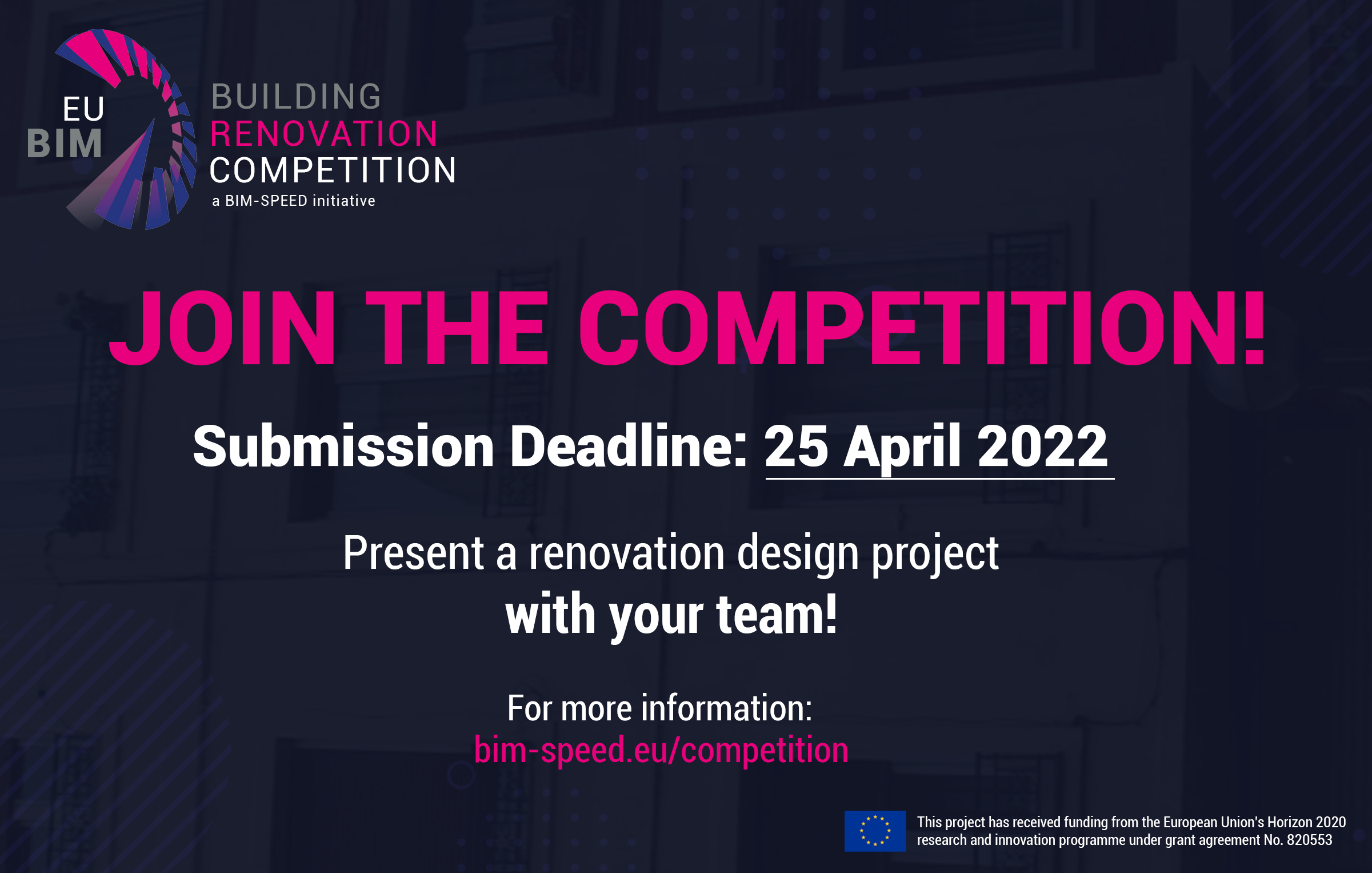 EU BIM

BUILDING
RENOVATION
COMPETITION
a BIM-SPEED initiative

JOIN THE COMPETITION!

Submission Deadline: 25 April 2022

Present a renovation design project
with your team!

For more information:
bim-speed.eu/competition

This project has received funding from the European Union's Horizon 2020 research and innovation programme under grant agreement No. 820553